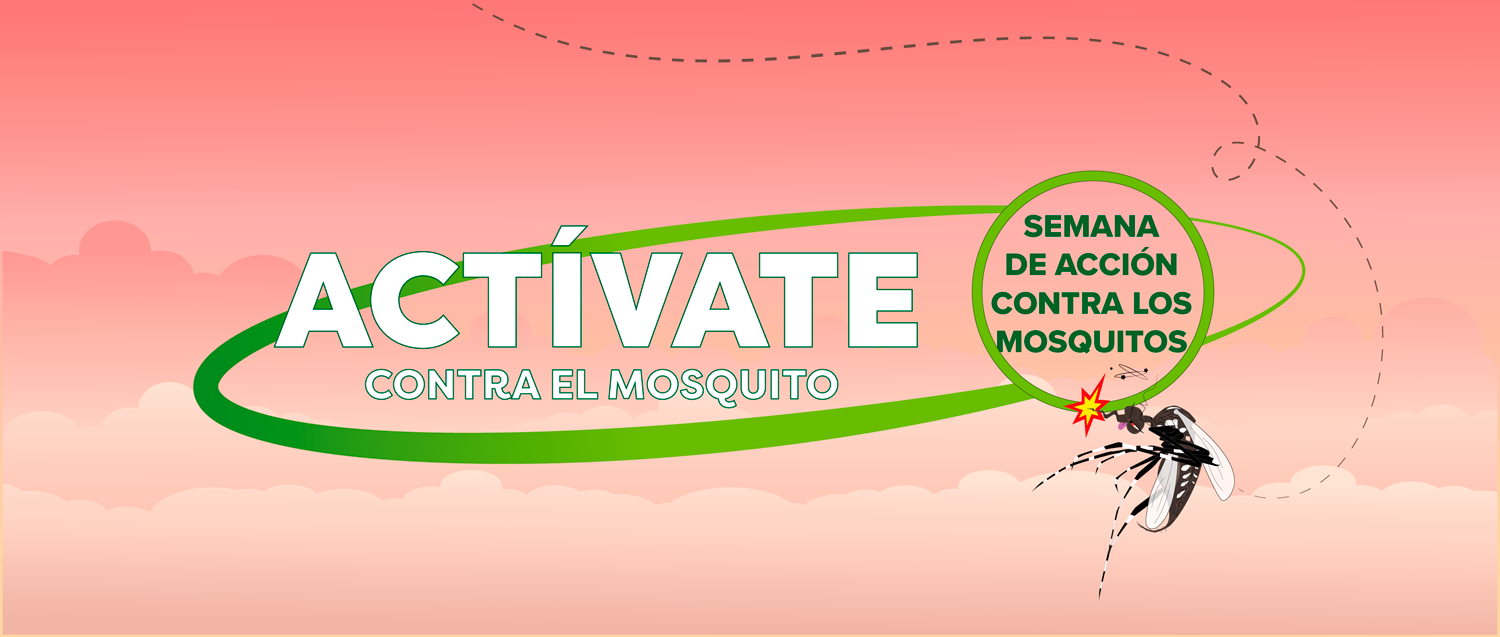 ACTÍVATE
CONTRA EL MOSQUITO

SEMANA DE ACCIÓN CONTRA LOS MOSQUITOS